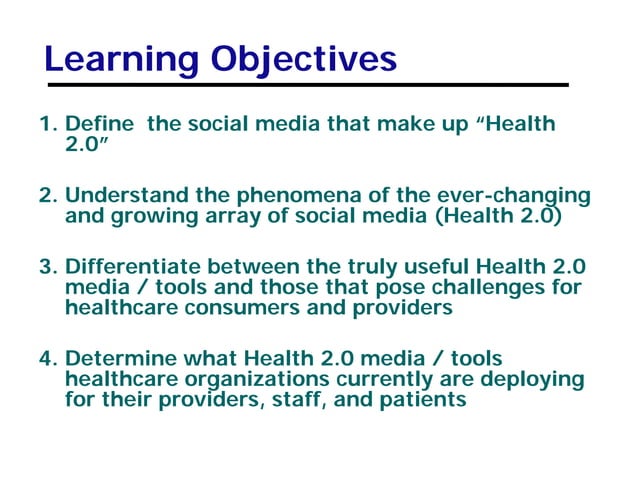 Learning Objectives

1. Define  the social media that make up “Health 2.0”

2. Understand the phenomena of the ever-changing and growing array of social media (Health 2.0)

3. Differentiate between the truly useful Health 2.0 media / tools and those that pose challenges for healthcare consumers and providers

4. Determine what Health 2.0 media / tools healthcare organizations currently are deploying for their providers, staff, and patients